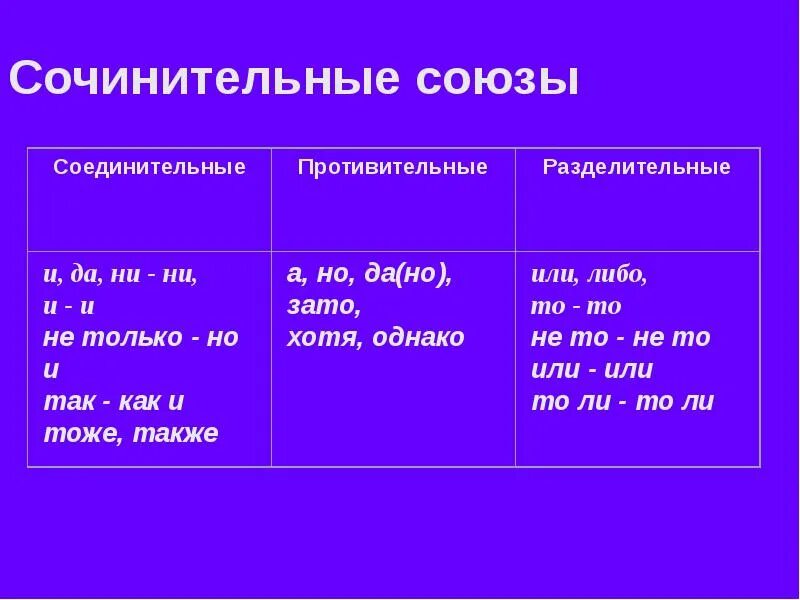 Сочинительные союзы

| Соединительные | Противительные | Разделительные |
|---|---|---|
| и, да, ни - ни, и - и не только - но и так - как и тоже, также | а, но, да(но), зато, хотя, однако | или, либо, то - то не то - не то или - или то ли - то ли |